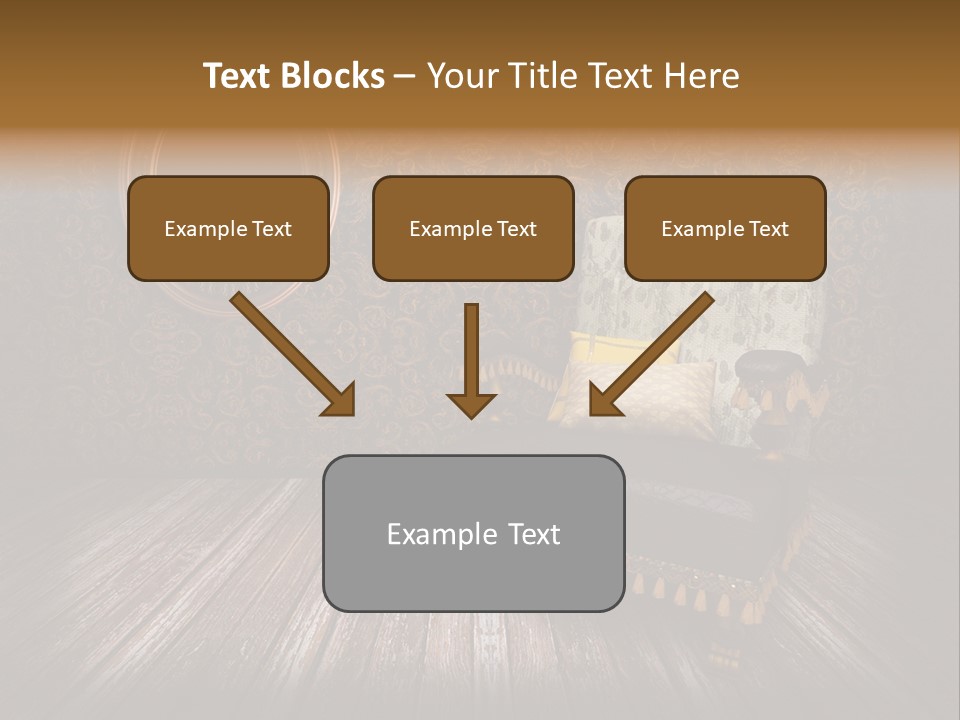 Text Blocks – Your Title Text Here

Example Text

Example Text

Example Text

Example Text